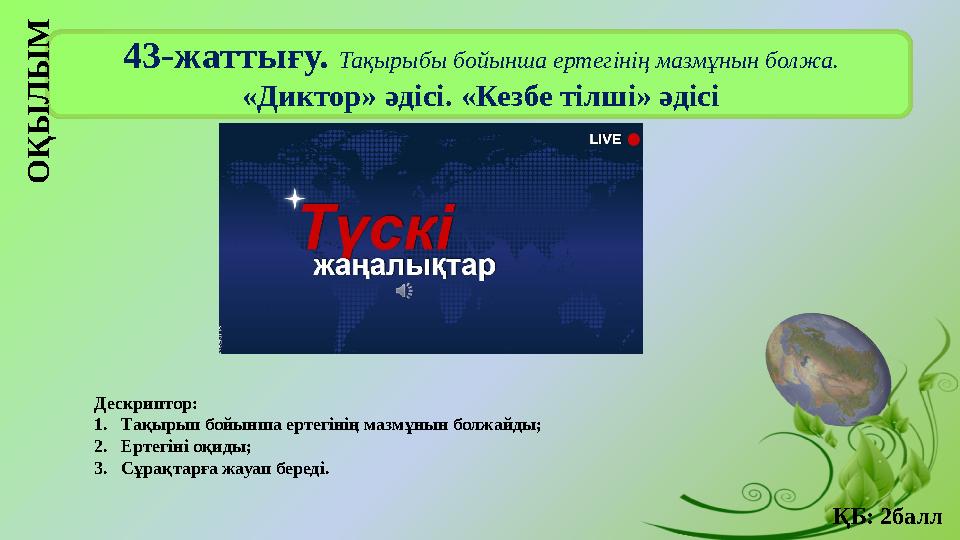 ОҚЫЛЫМ

43-жаттығу. Тақырыбы бойынша ертегінің мазмұнын болжа.
«Диктор» әдісі. «Кезбе тілші» әдісі

LIVE

Түскі жаңалықтар

Дескриптор:
1. Тақырып бойынша ертегінің мазмұнын болжайды;
2. Ертегіні оқиды;
3. Сұрақтарға жауап береді.

ҚБ: 2балл